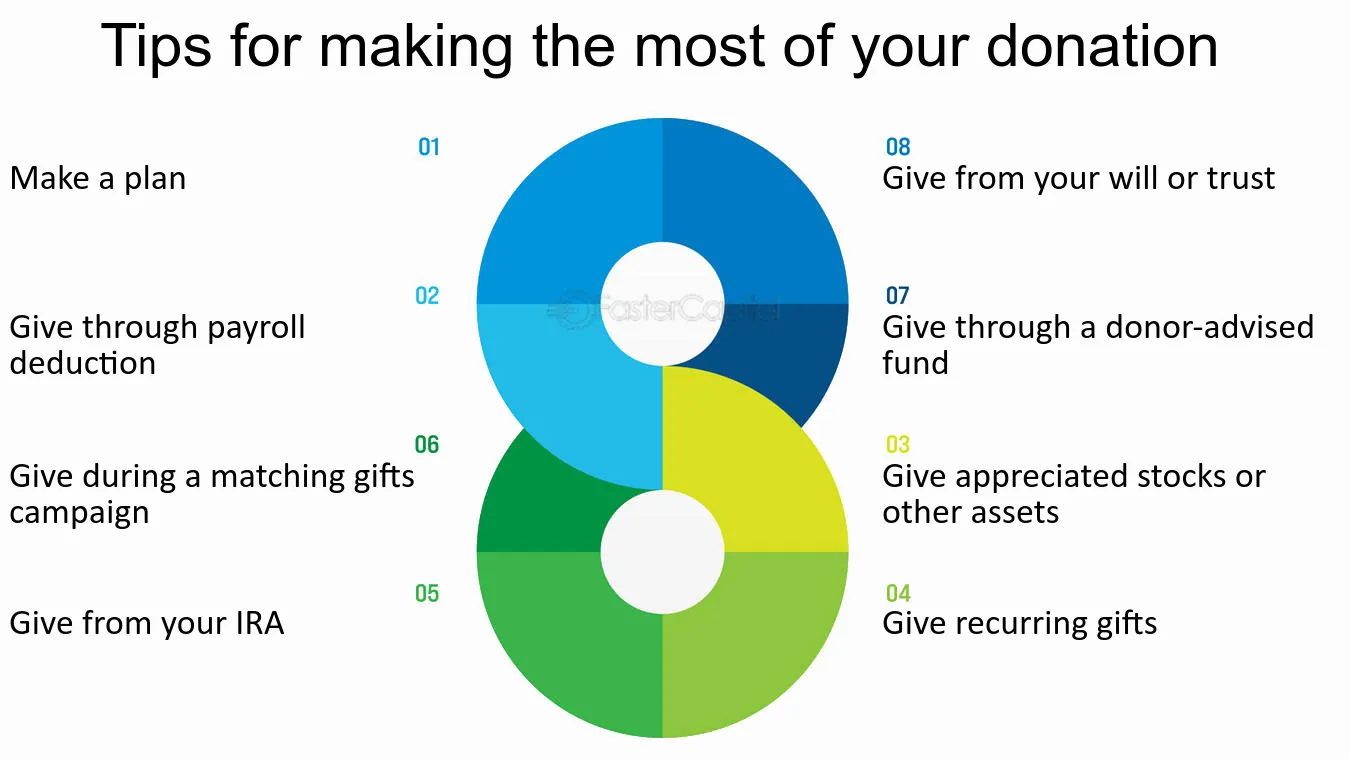 Tips for making the most of your donation

01
Make a plan

02
Give through payroll deduction

06
Give during a matching gifts campaign

05
Give from your IRA

FasterCapital

08
Give from your will or trust

07
Give through a donor-advised fund

03
Give appreciated stocks or other assets

04
Give recurring gifts